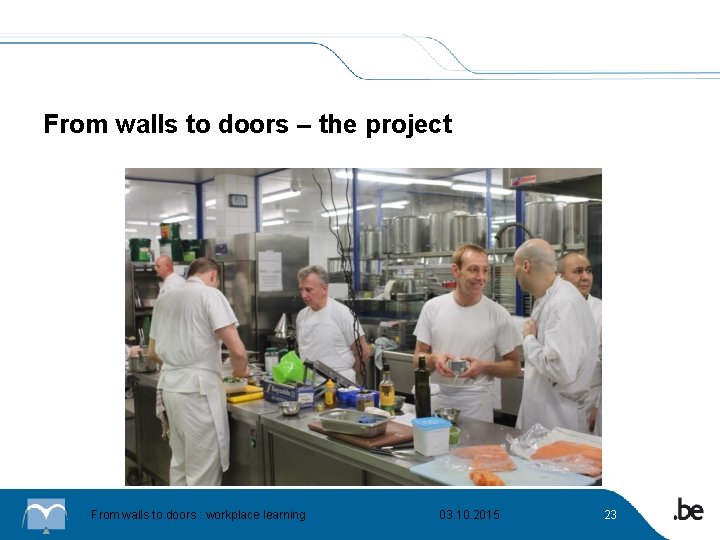 From walls to doors – the project

From walls to doors : workplace learning

03.10.2015

23

.be